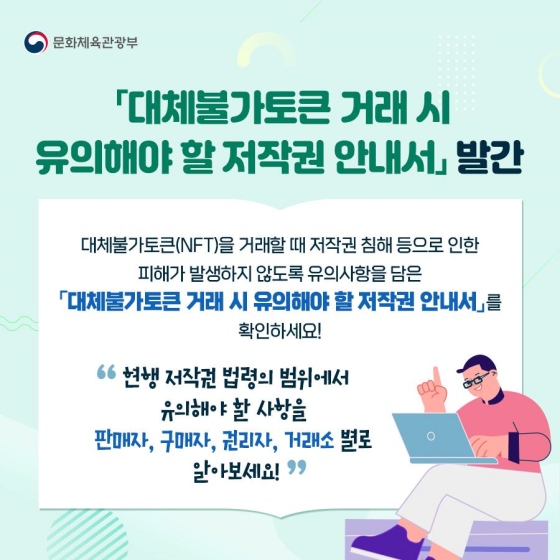 문화체육관광부

「대체불가토큰 거래 시 유의해야 할 저작권 안내서」 발간

대체불가토큰(NFT)을 거래할 때 저작권 침해 등으로 인한 피해가 발생하지 않도록 유의사항을 담은 「대체불가토큰 거래 시 유의해야 할 저작권 안내서」를 확인하세요!

“ 현행 저작권 법령의 범위에서 유의해야 할 사항을 판매자, 구매자, 권리자, 거래소 별로 알아보세요! ”